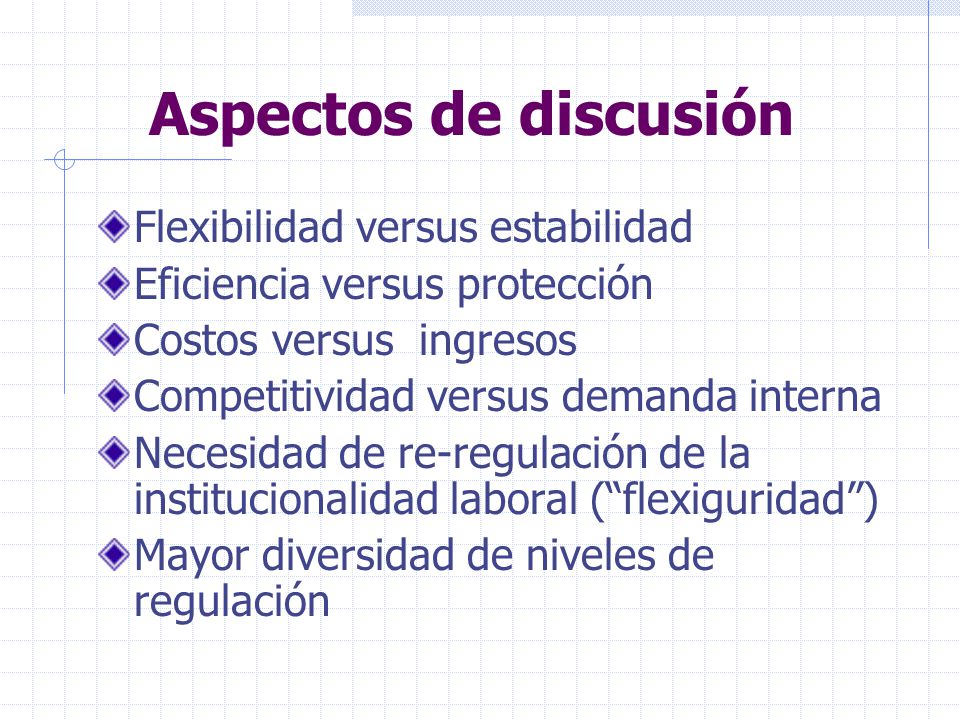 Aspectos de discusión

Flexibilidad versus estabilidad
Eficiencia versus protección
Costos versus ingresos
Competitividad versus demanda interna
Necesidad de re-regulación de la institucionalidad laboral (“flexiguridad”)
Mayor diversidad de niveles de regulación